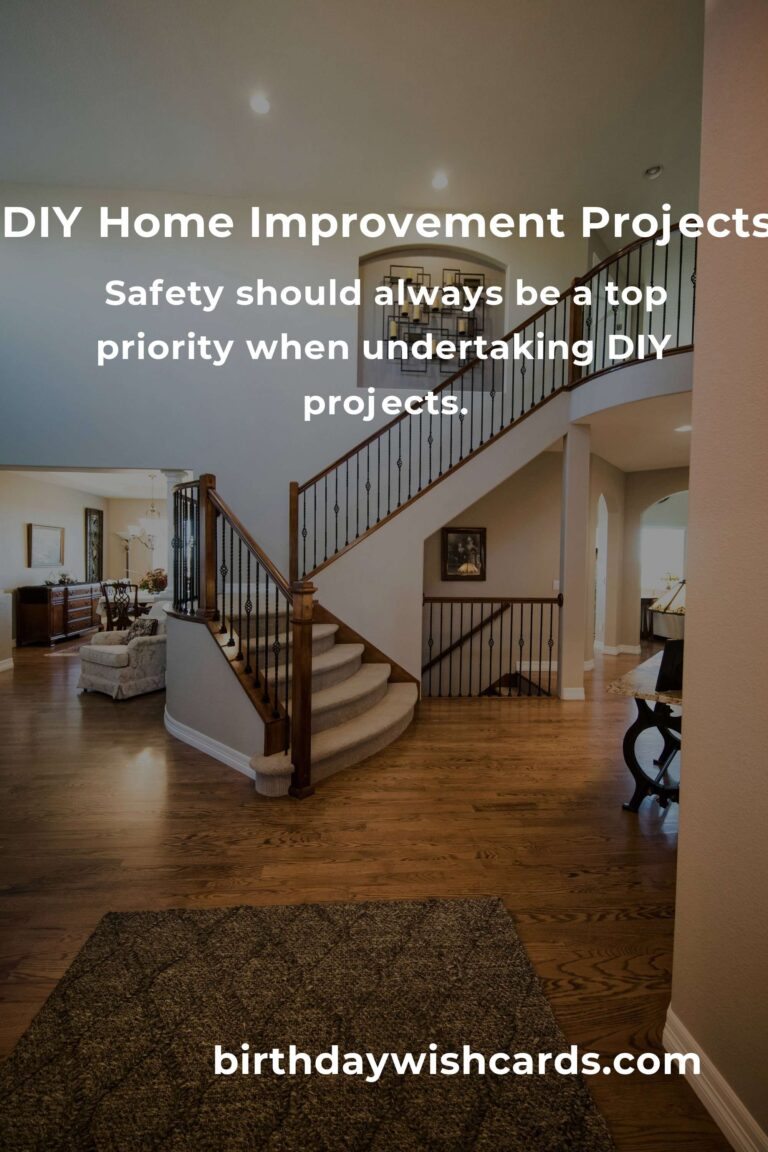 DIY Home Improvement Projects

Safety should always be a top priority when undertaking DIY projects.

birthdaywishcards.com